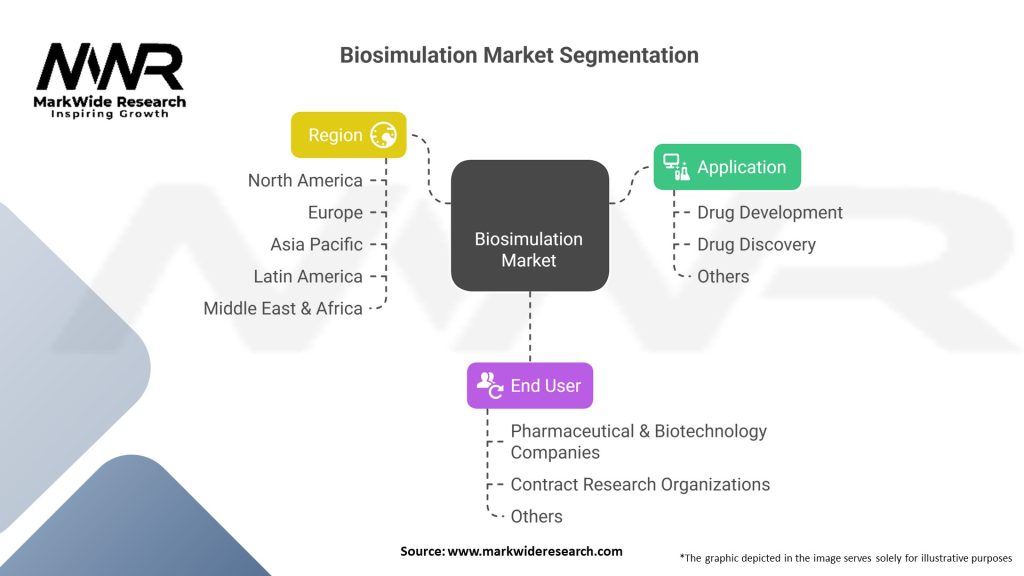 MWR
MarkWide Research
Inspiring Growth

Biosimulation Market Segmentation

Region
North America
Europe
Asia Pacific
Latin America
Middle East & Africa

Biosimulation Market

Application
Drug Development
Drug Discovery
Others

End User
Pharmaceutical & Biotechnology Companies
Contract Research Organizations
Others

Source: www.markwideresearch.com

*The graphic depicted in the image serves solely for illustrative purposes